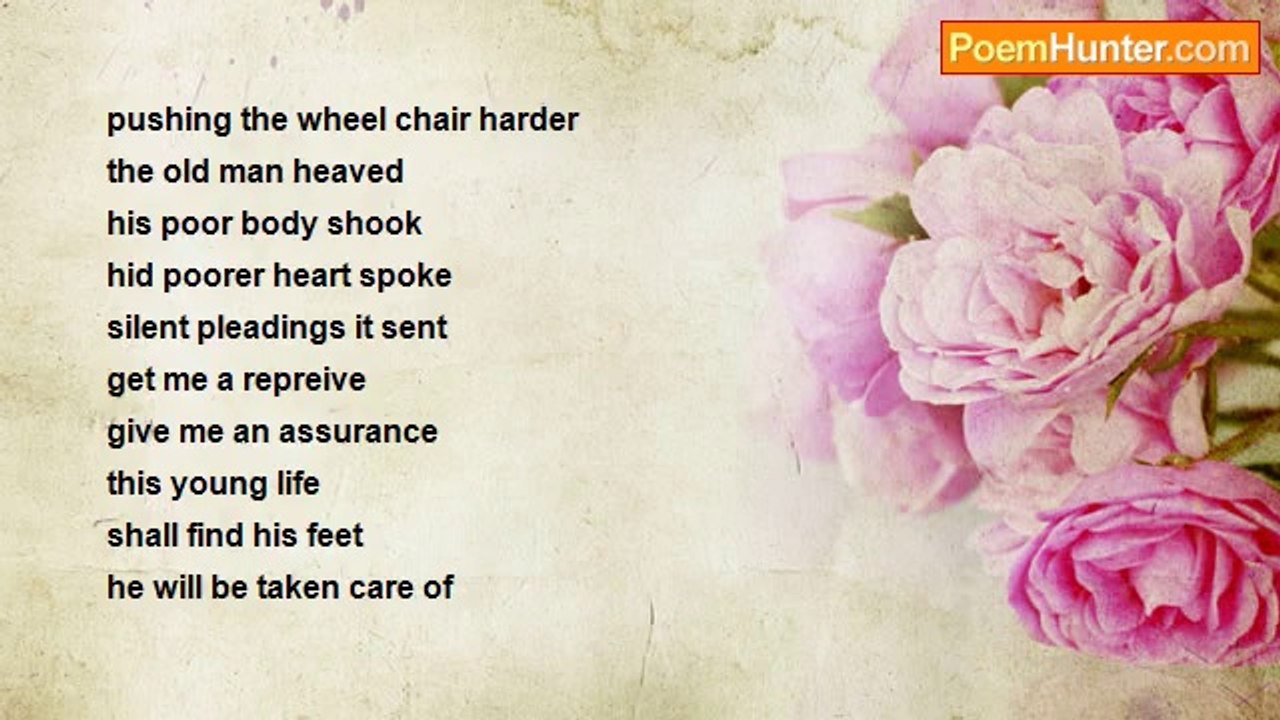 PoemHunter.com

pushing the wheel chair harder
the old man heaved
his poor body shook
hid poorer heart spoke
silent pleadings it sent
get me a repreive
give me an assurance
this young life
shall find his feet
he will be taken care of